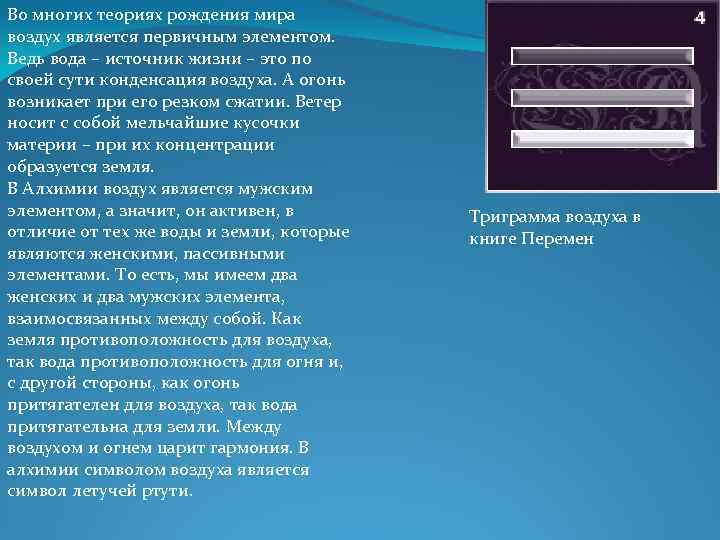 Во многих теориях рождения мира воздух является первичным элементом. Ведь вода – источник жизни – это по своей сути конденсация воздуха. А огонь возникает при его резком сжатии. Ветер носит с собой мельчайшие кусочки материи – при их концентрации образуется земля.
В Алхимии воздух является мужским элементом, а значит, он активен, в отличие от тех же воды и земли, которые являются женскими, пассивными элементами. То есть, мы имеем два женских и два мужских элемента, взаимосвязанных между собой. Как земля противоположность для воздуха, так вода противоположность для огня и, с другой стороны, как огонь притягателен для воздуха, так вода притягательна для земли. Между воздухом и огнем царит гармония. В алхимии символом воздуха является символ летучей ртути.

4

Триграмма воздуха в книге Перемен